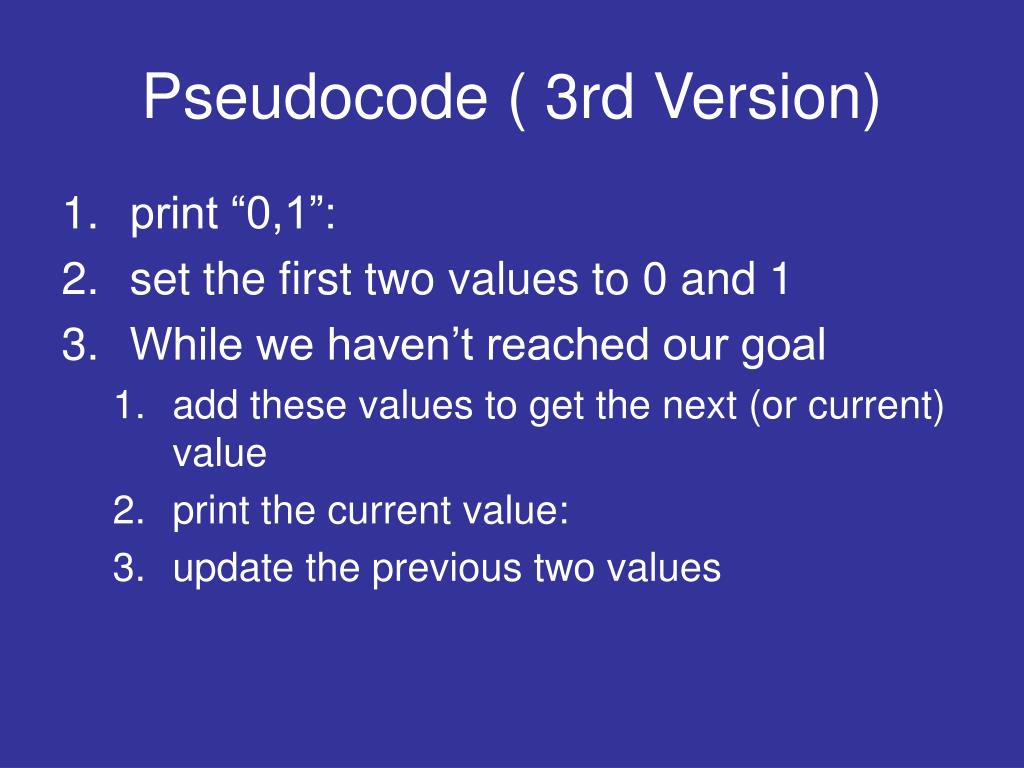 Pseudocode ( 3rd Version)

1. print “0,1”:
2. set the first two values to 0 and 1
3. While we haven’t reached our goal
   1. add these values to get the next (or current) value
   2. print the current value:
   3. update the previous two values